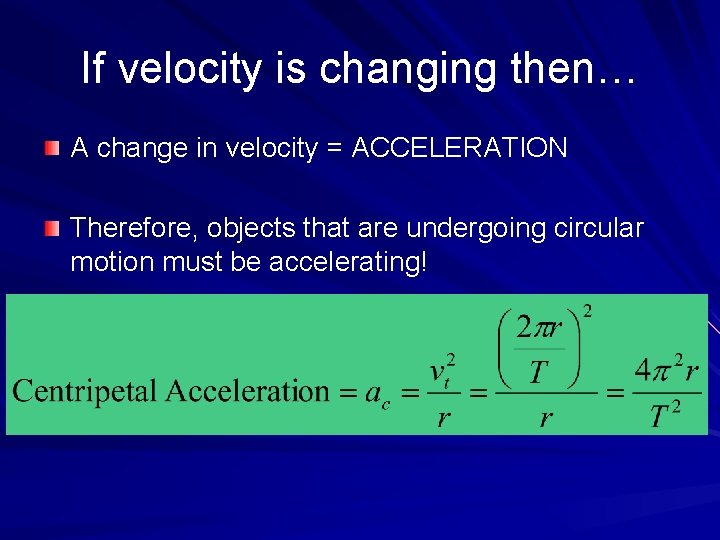 If velocity is changing then…

A change in velocity = ACCELERATION

Therefore, objects that are undergoing circular motion must be accelerating!

$\text{Centripetal Acceleration} = a_c = \frac{v_t^2}{r} = \frac{\left(\frac{2\pi r}{T}\right)^2}{r} = \frac{4\pi^2 r}{T^2}$